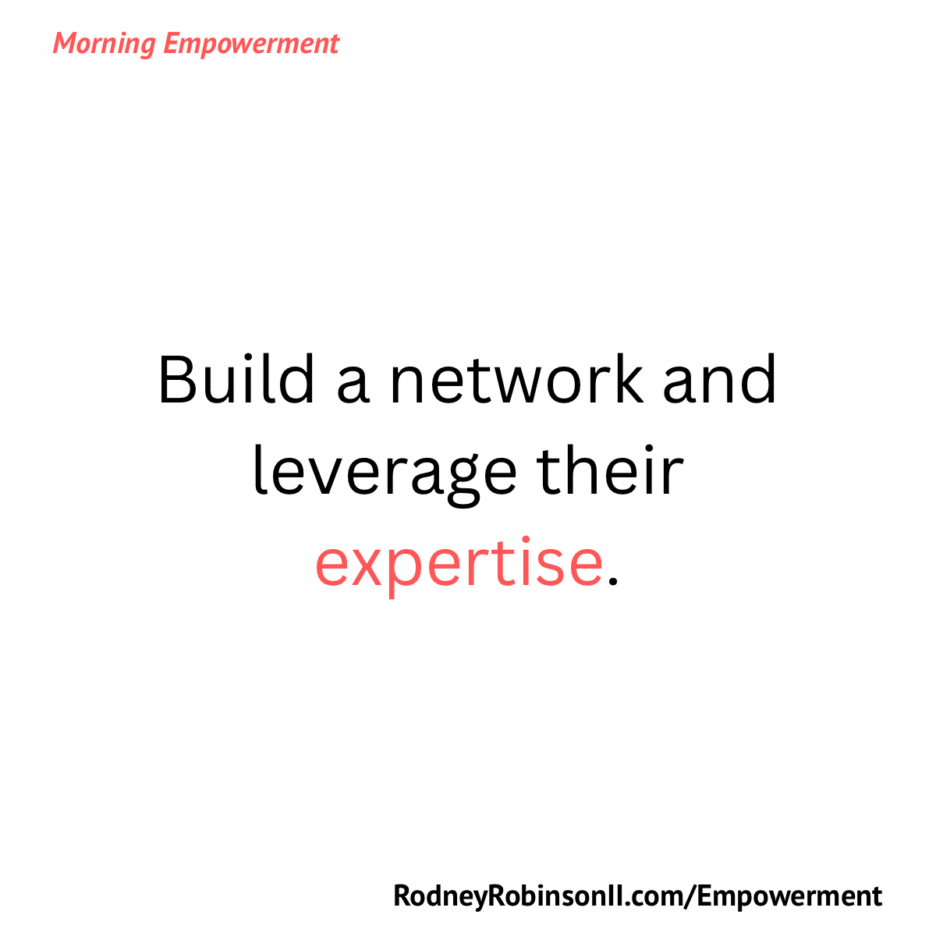 Morning Empowerment

Build a network and leverage their expertise.

RodneyRobinsonII.com/Empowerment